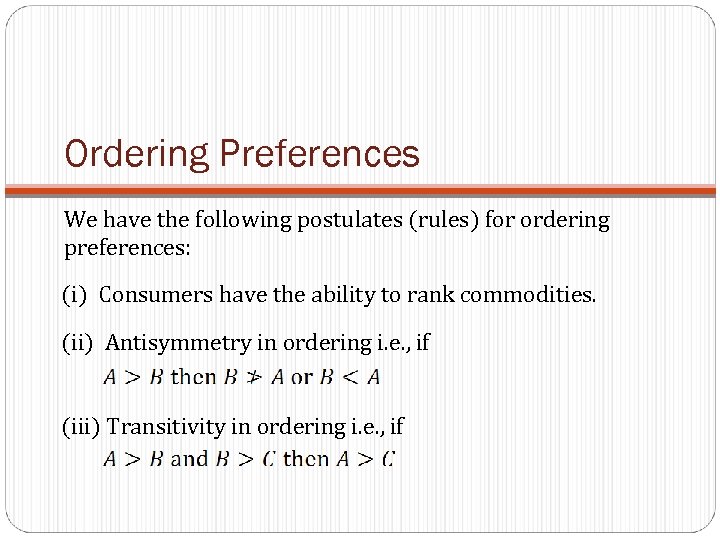 Ordering Preferences

We have the following postulates (rules) for ordering preferences:

(i) Consumers have the ability to rank commodities.

(ii) Antisymmetry in ordering i.e., if
$A > B$ then $B \ngtr A$ or $B < A$

(iii) Transitivity in ordering i.e., if
$A > B$ and $B > C$ then $A > C$